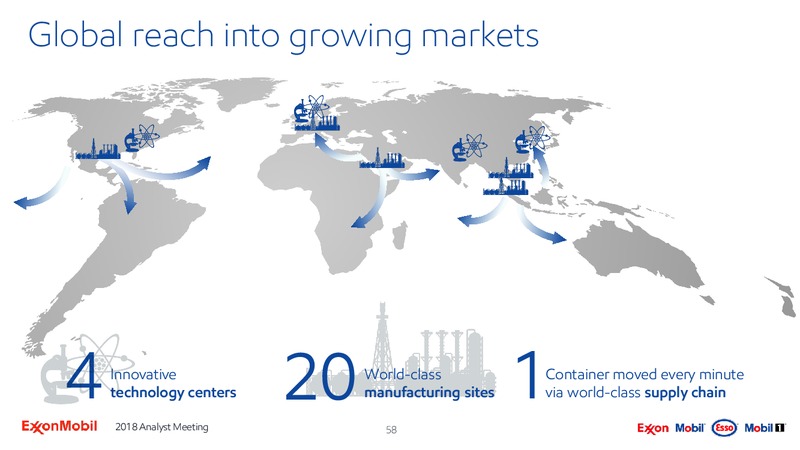 Global reach into growing markets

4 Innovative technology centers

20 World-class manufacturing sites

1 Container moved every minute via world-class supply chain

ExxonMobil 2018 Analyst Meeting

58

Exxon Mobil Esso Mobil 1